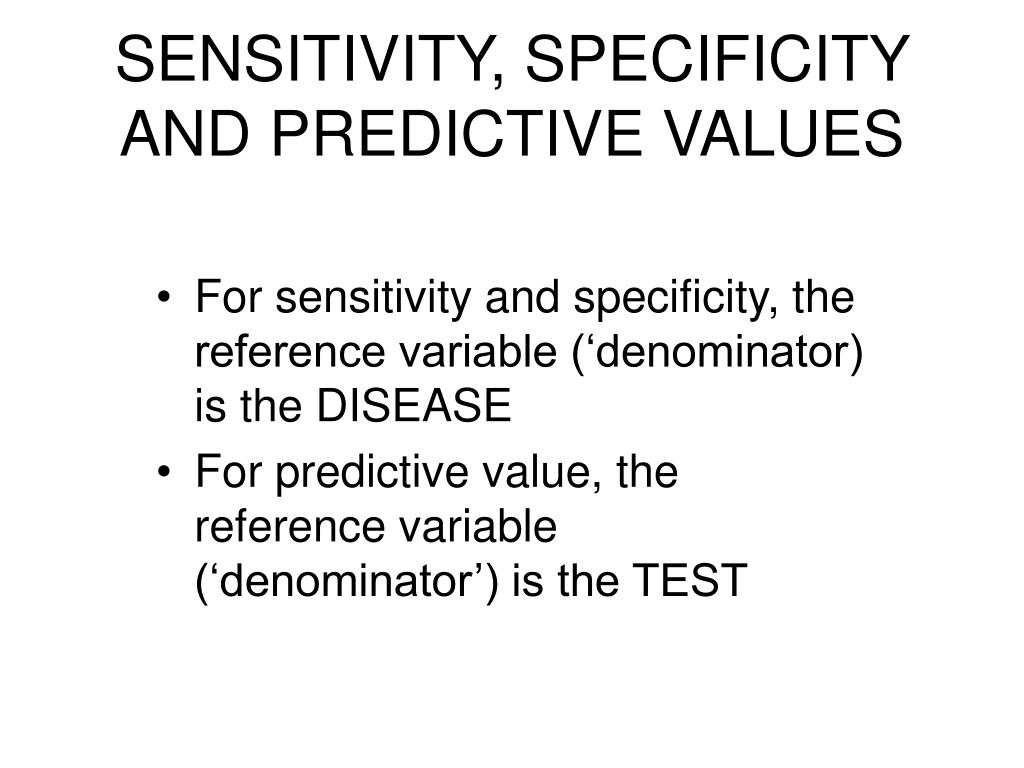 SENSITIVITY, SPECIFICITY AND PREDICTIVE VALUES

• For sensitivity and specificity, the reference variable (‘denominator) is the DISEASE

• For predictive value, the reference variable (‘denominator’) is the TEST